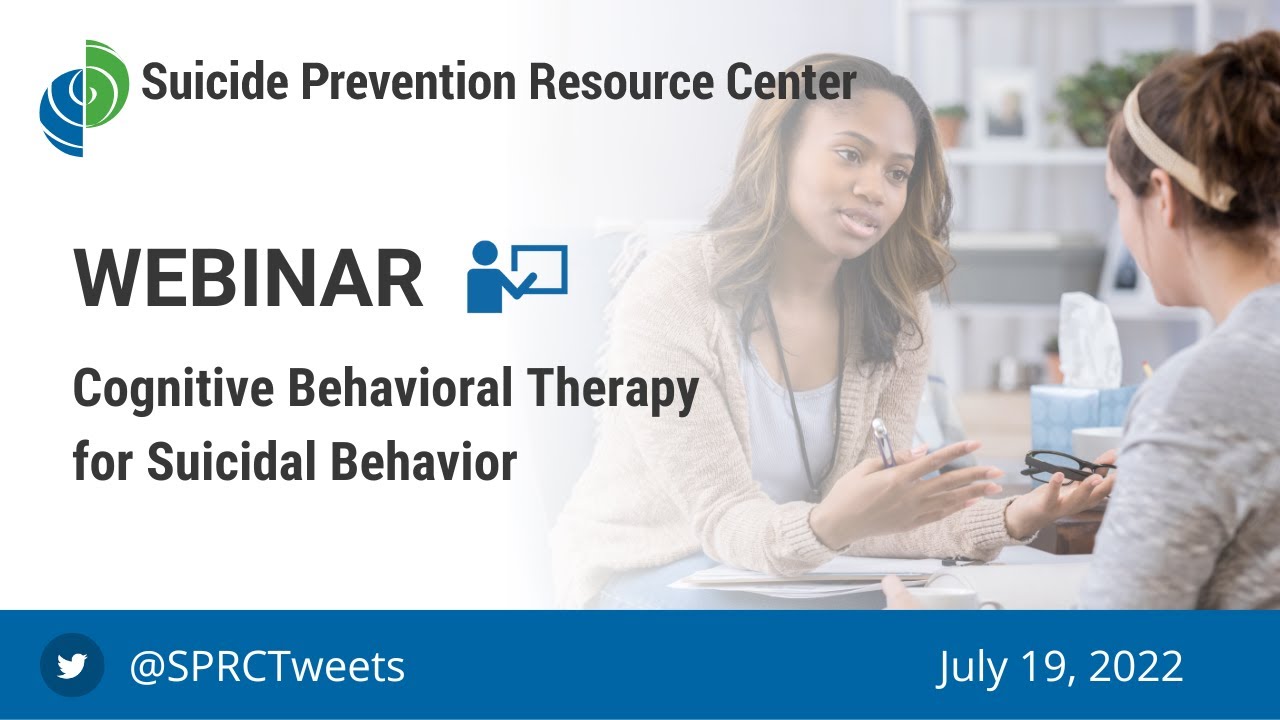 Suicide Prevention Resource Center

WEBINAR

Cognitive Behavioral Therapy for Suicidal Behavior

@SPRCTweets

July 19, 2022